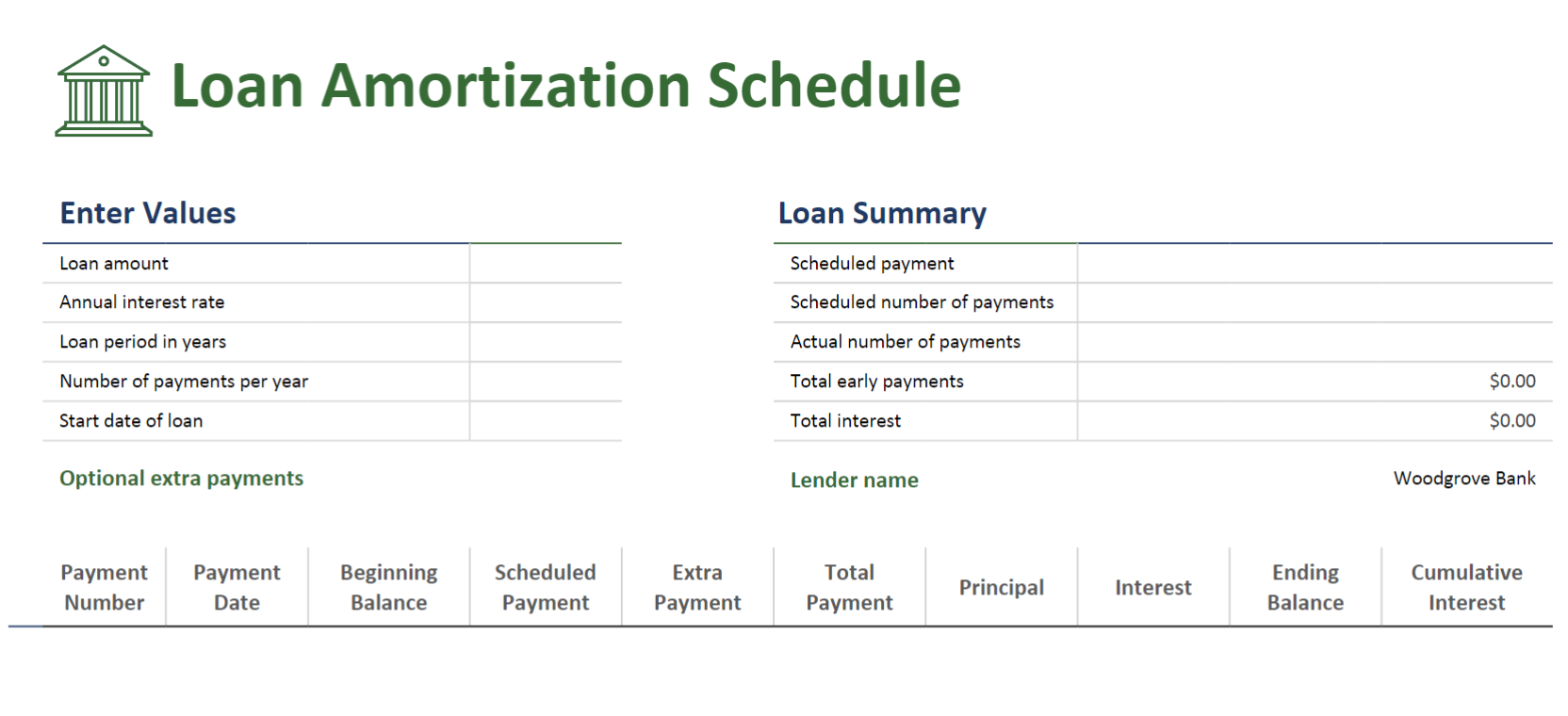 Loan Amortization Schedule

Enter Values

| Loan amount | |
|---|---|
| Annual interest rate | |
| Loan period in years | |
| Number of payments per year | |
| Start date of loan | |

Optional extra payments

Loan Summary

| Scheduled payment | |
|---|---|
| Scheduled number of payments | |
| Actual number of payments | |
| Total early payments | $0.00 |
| Total interest | $0.00 |

Lender name Woodgrove Bank

| Payment Number | Payment Date | Beginning Balance | Scheduled Payment | Extra Payment | Total Payment | Principal | Interest | Ending Balance | Cumulative Interest |
|---|---|---|---|---|---|---|---|---|---|